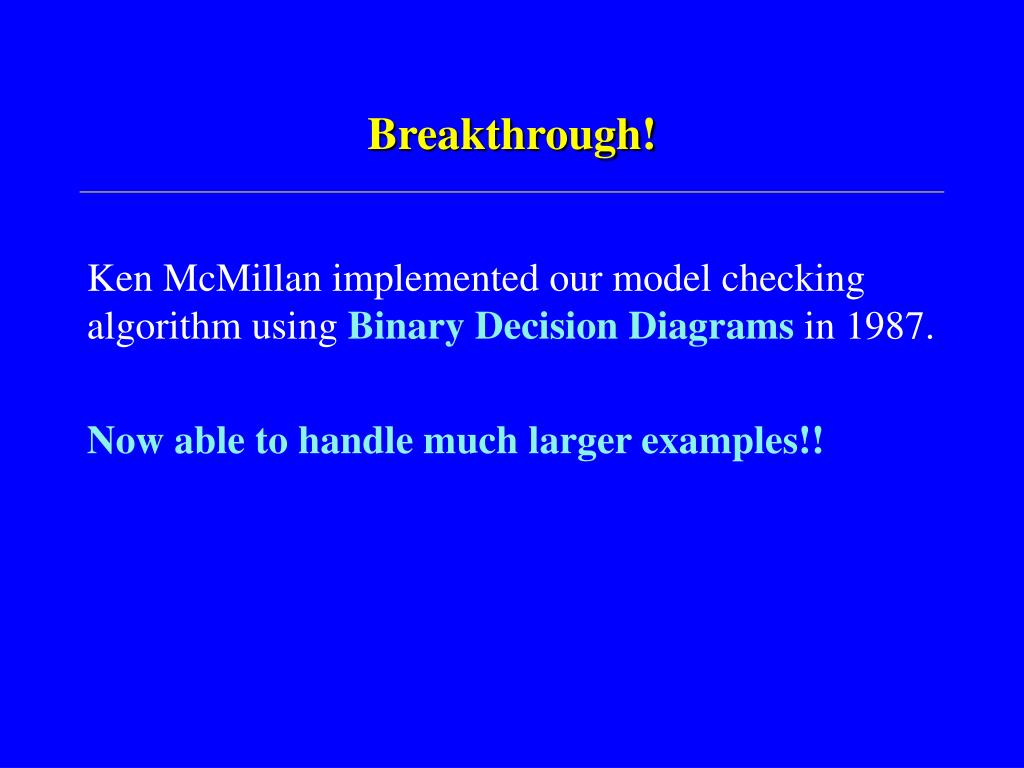 Breakthrough!

Ken McMillan implemented our model checking algorithm using Binary Decision Diagrams in 1987.

Now able to handle much larger examples!!